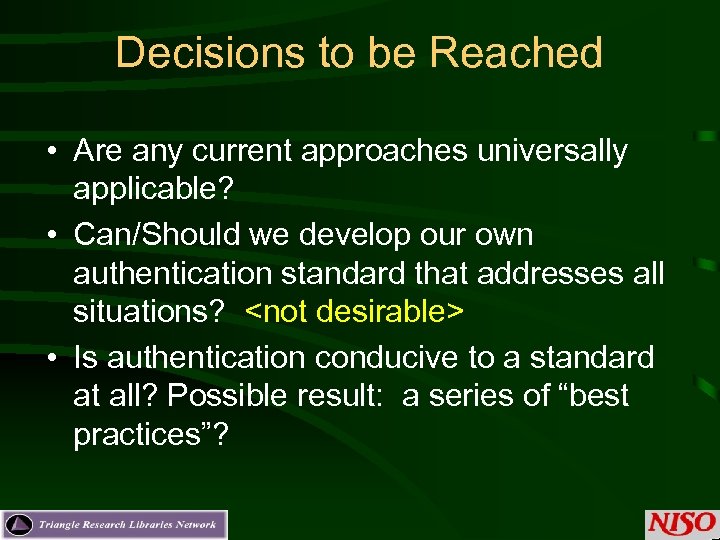 Decisions to be Reached

• Are any current approaches universally applicable?
• Can/Should we develop our own authentication standard that addresses all situations? <not desirable>
• Is authentication conducive to a standard at all? Possible result: a series of “best practices”?

Triangle Research Libraries Network

NISO